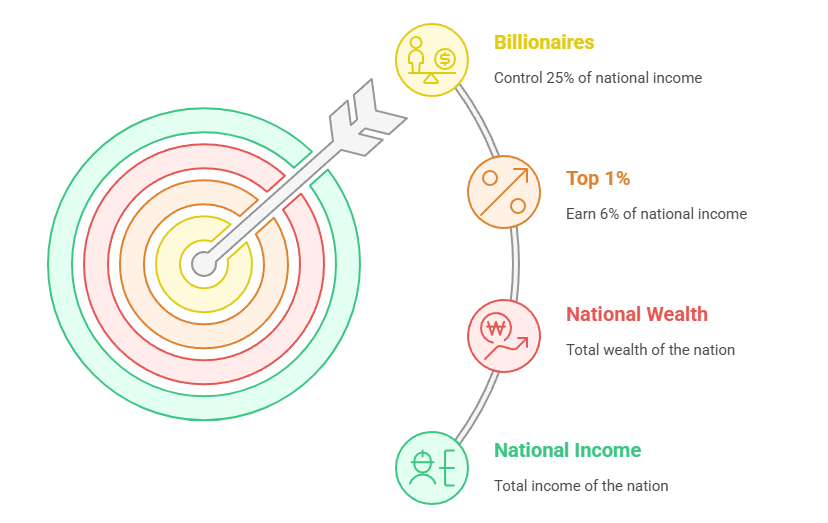 Billionaires

Control 25% of national income

Top 1%

Earn 6% of national income

National Wealth

Total wealth of the nation

National Income

Total income of the nation